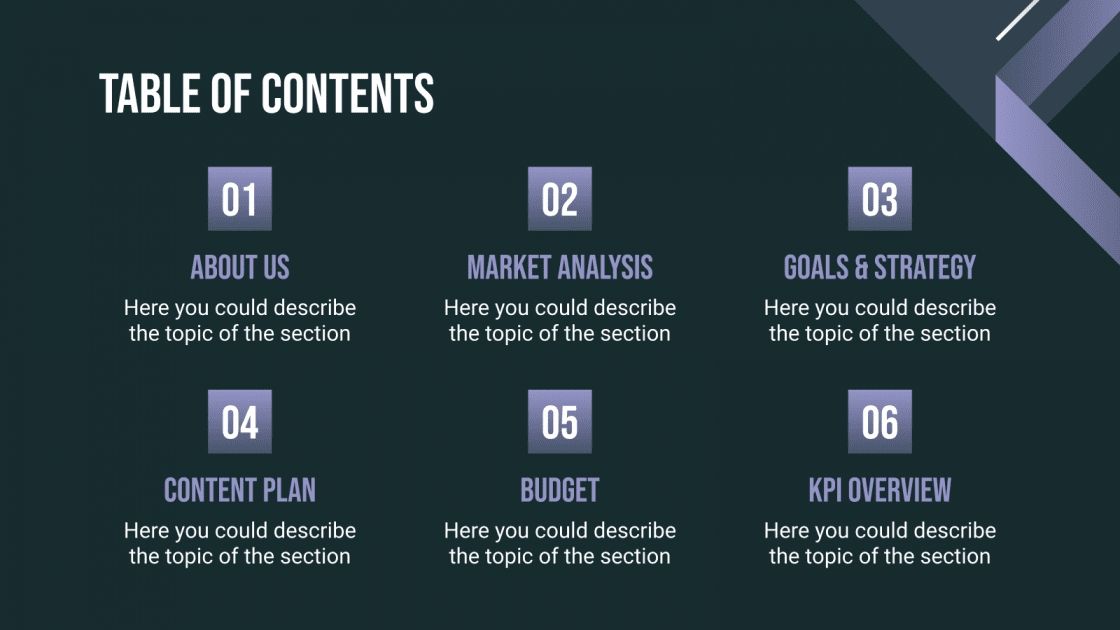 TABLE OF CONTENTS

01

ABOUT US

Here you could describe the topic of the section

02

MARKET ANALYSIS

Here you could describe the topic of the section

03

GOALS & STRATEGY

Here you could describe the topic of the section

04

CONTENT PLAN

Here you could describe the topic of the section

05

BUDGET

Here you could describe the topic of the section

06

KPI OVERVIEW

Here you could describe the topic of the section